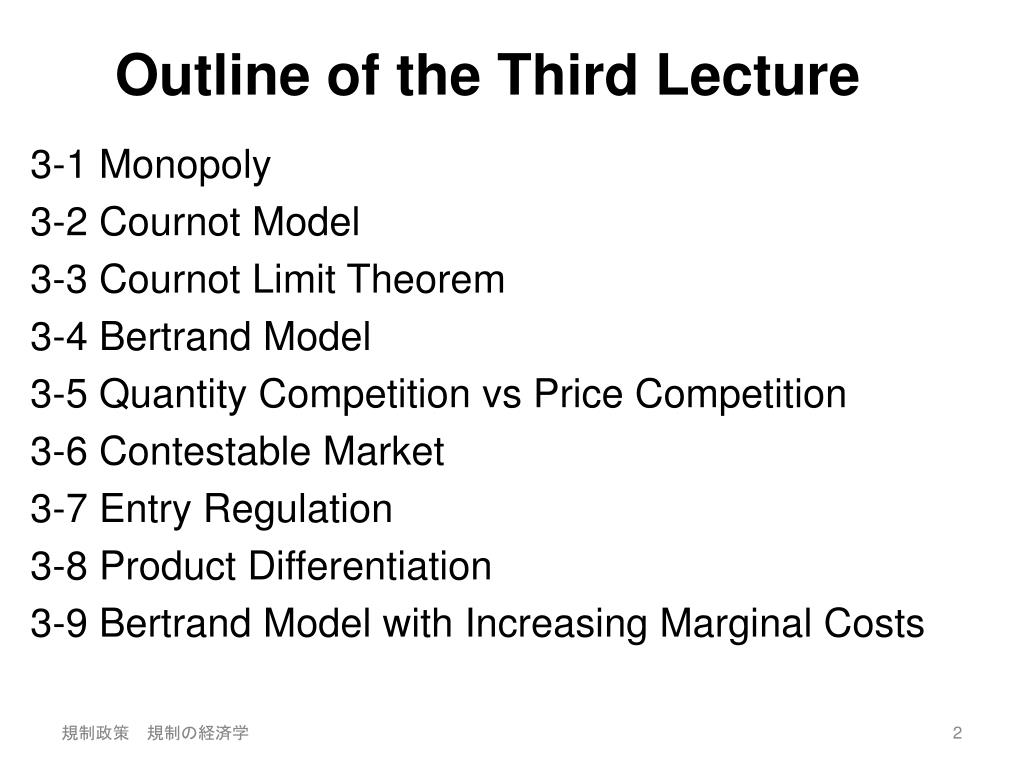 Outline of the Third Lecture

3-1 Monopoly
3-2 Cournot Model
3-3 Cournot Limit Theorem
3-4 Bertrand Model
3-5 Quantity Competition vs Price Competition
3-6 Contestable Market
3-7 Entry Regulation
3-8 Product Differentiation
3-9 Bertrand Model with Increasing Marginal Costs

規制政策　規制の経済学

2